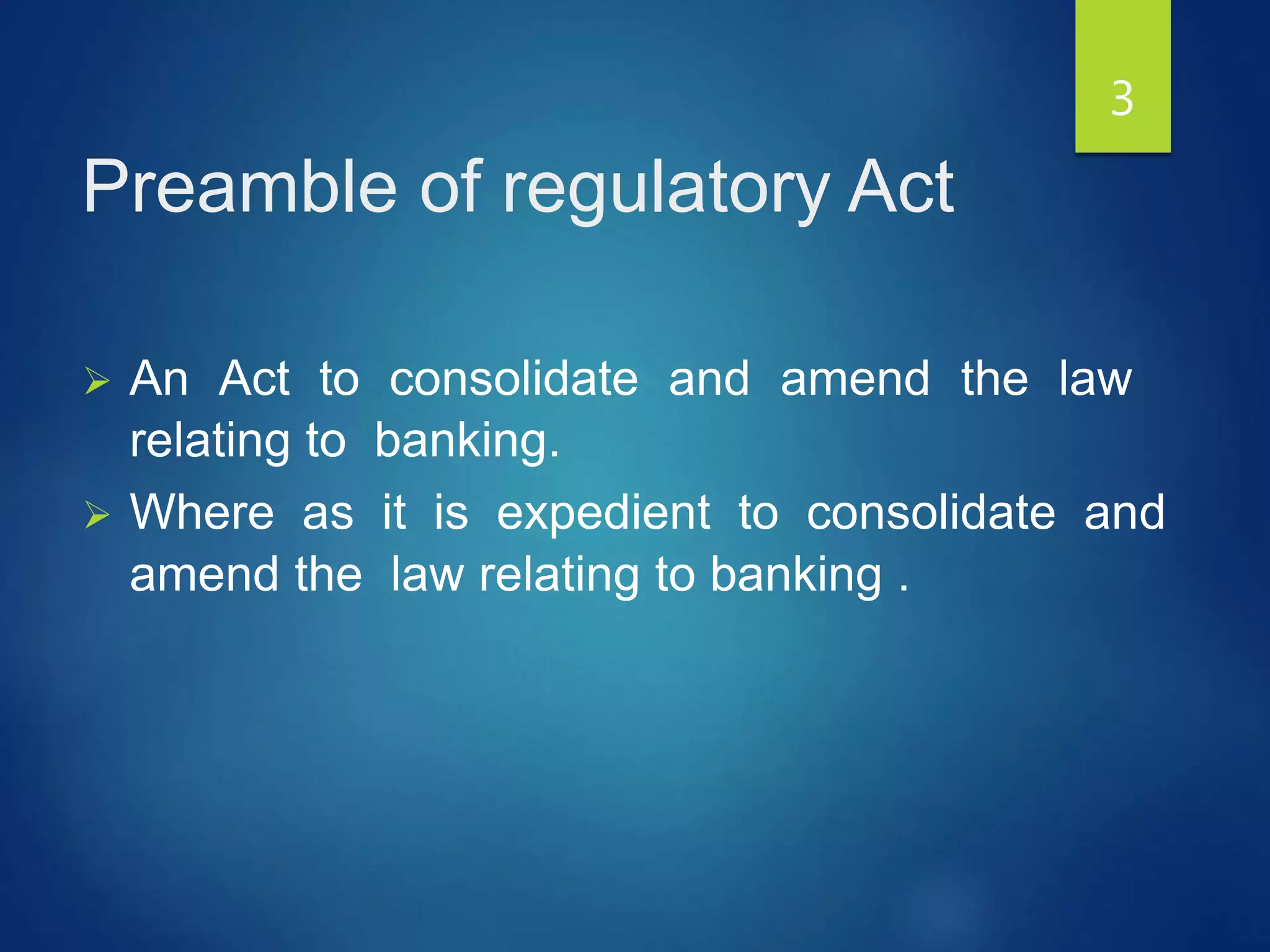 3

Preamble of regulatory Act

➢ An Act to consolidate and amend the law relating to banking.
➢ Where as it is expedient to consolidate and amend the law relating to banking .